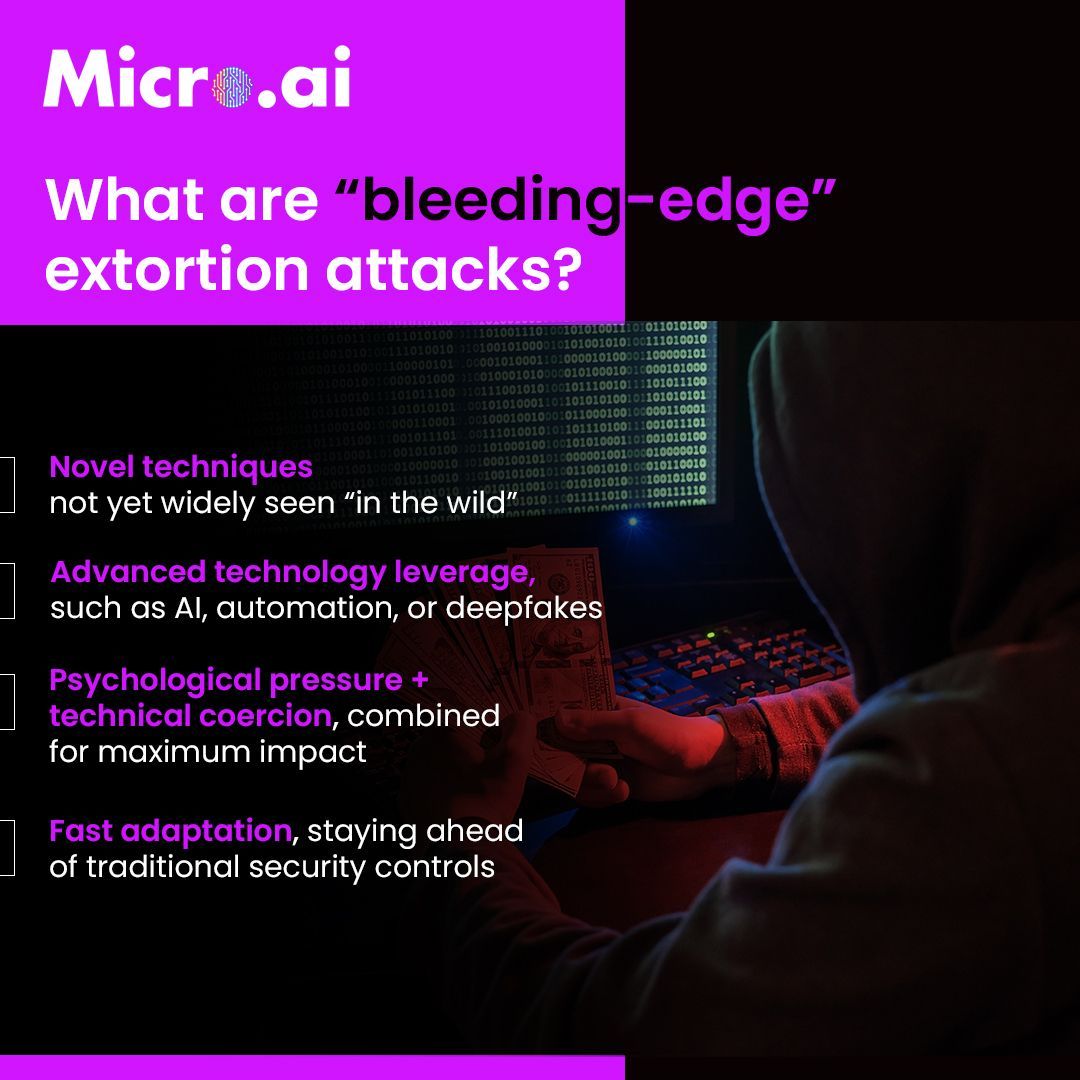 Micro.ai

What are “bleeding-edge” extortion attacks?

Novel techniques
not yet widely seen “in the wild”

Advanced technology leverage,
such as AI, automation, or deepfakes

Psychological pressure + technical coercion, combined for maximum impact

Fast adaptation, staying ahead of traditional security controls